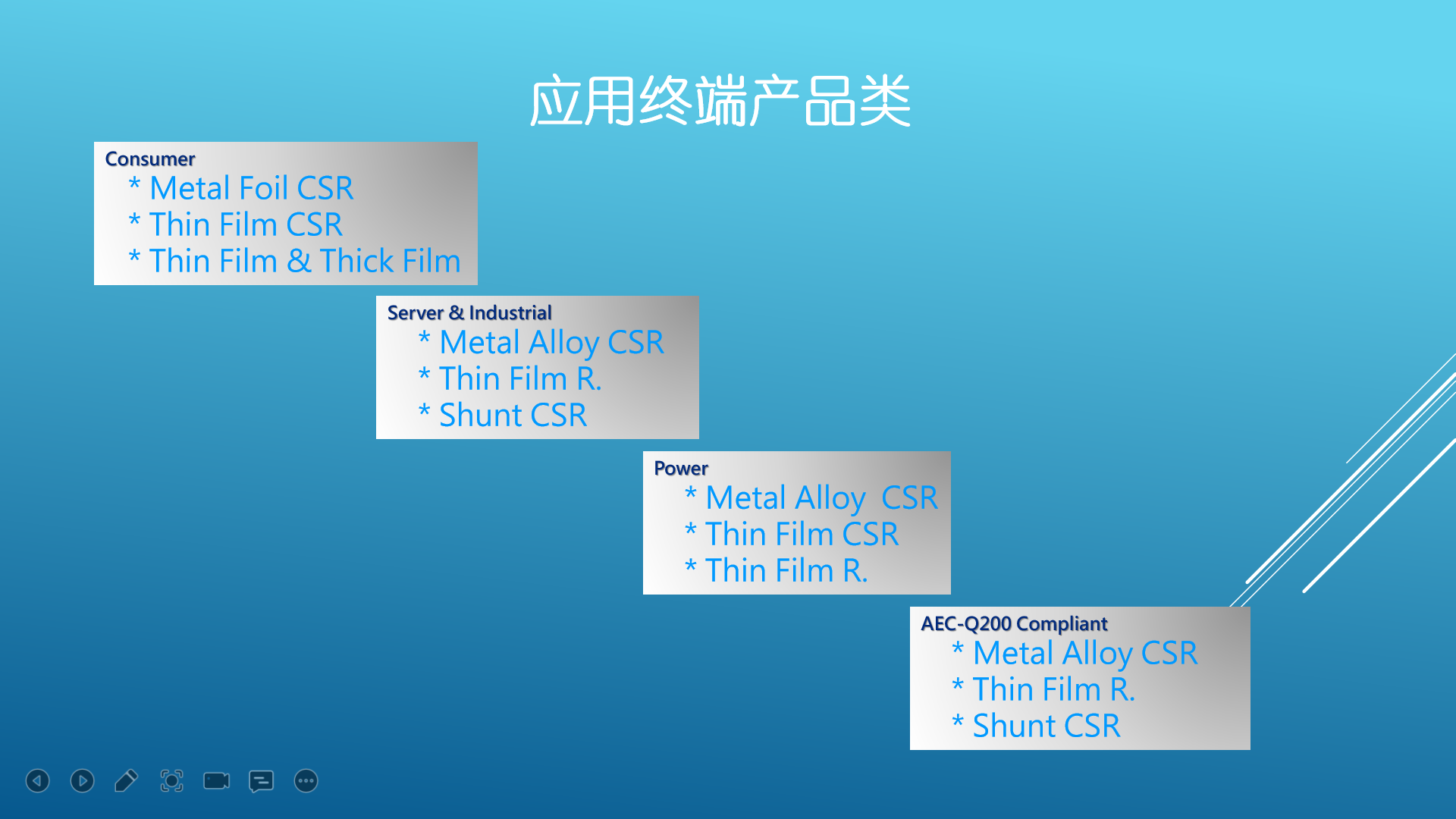 应用终端产品类

Consumer
* Metal Foil CSR
* Thin Film CSR
* Thin Film & Thick Film

Server & Industrial
* Metal Alloy CSR
* Thin Film R.
* Shunt CSR

Power
* Metal Alloy CSR
* Thin Film CSR
* Thin Film R.

AEC-Q200 Compliant
* Metal Alloy CSR
* Thin Film R.
* Shunt CSR